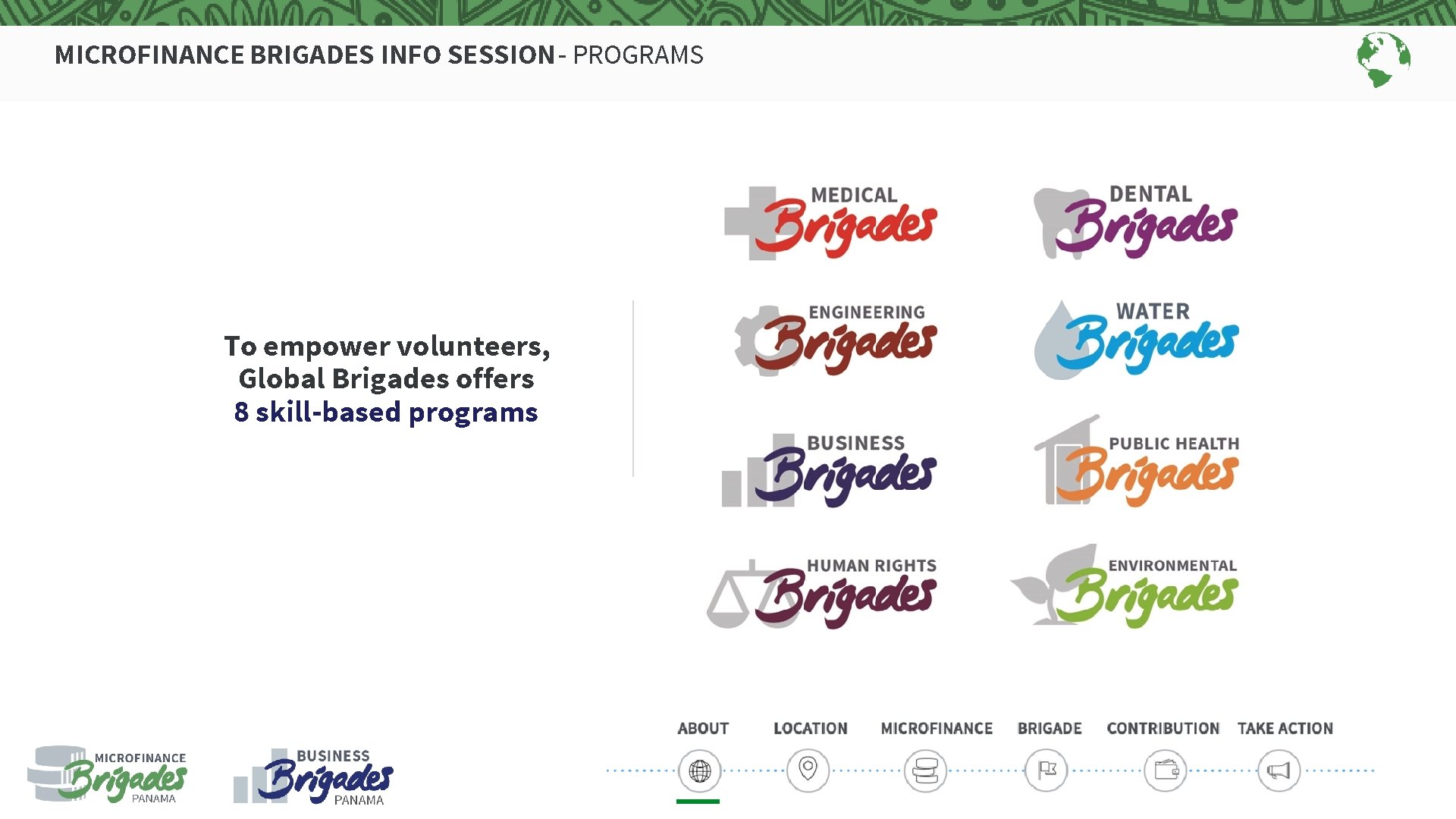 MICROFINANCE BRIGADES INFO SESSION - PROGRAMS

To empower volunteers, Global Brigades offers 8 skill-based programs

MEDICAL Brigades

DENTAL Brigades

ENGINEERING Brigades

WATER Brigades

BUSINESS Brigades

PUBLIC HEALTH Brigades

HUMAN RIGHTS Brigades

ENVIRONMENTAL Brigades

MICROFINANCE Brigades PANAMA

BUSINESS Brigades PANAMA

ABOUT LOCATION MICROFINANCE BRIGADE CONTRIBUTION TAKE ACTION